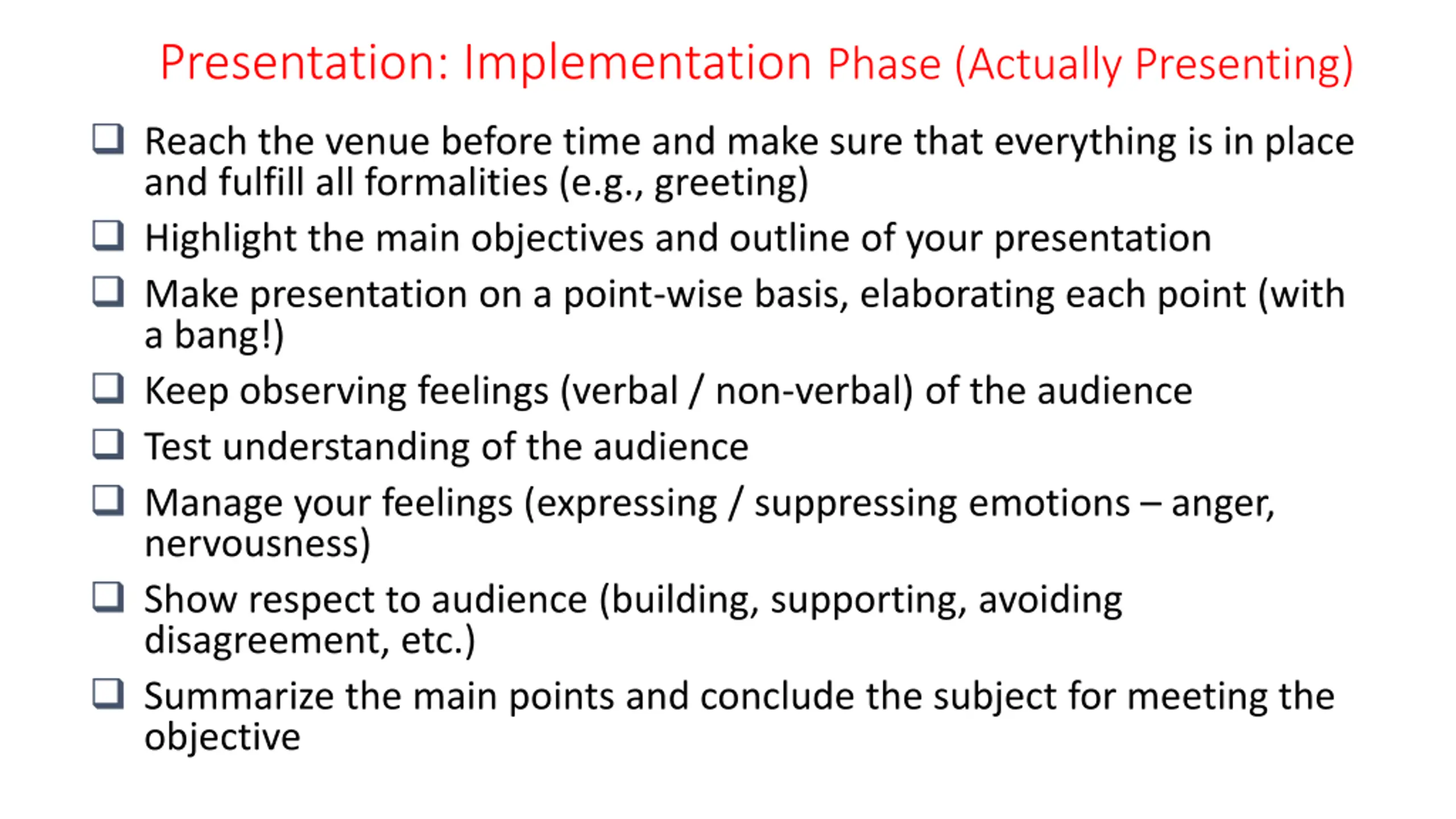 Presentation: Implementation Phase (Actually Presenting)

❑ Reach the venue before time and make sure that everything is in place and fulfill all formalities (e.g., greeting)

❑ Highlight the main objectives and outline of your presentation

❑ Make presentation on a point-wise basis, elaborating each point (with a bang!)

❑ Keep observing feelings (verbal / non-verbal) of the audience

❑ Test understanding of the audience

❑ Manage your feelings (expressing / suppressing emotions – anger, nervousness)

❑ Show respect to audience (building, supporting, avoiding disagreement, etc.)

❑ Summarize the main points and conclude the subject for meeting the objective